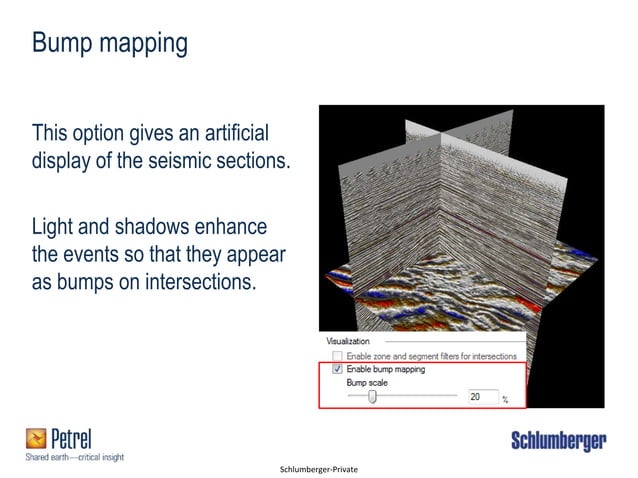 Bump mapping

This option gives an artificial display of the seismic sections.

Light and shadows enhance the events so that they appear as bumps on intersections.

Visualization

Enable zone and segment filters for intersections

Enable bump mapping

Bump scale

20 %

Petrel
Shared earth—critical insight

Schlumberger

Schlumberger-Private